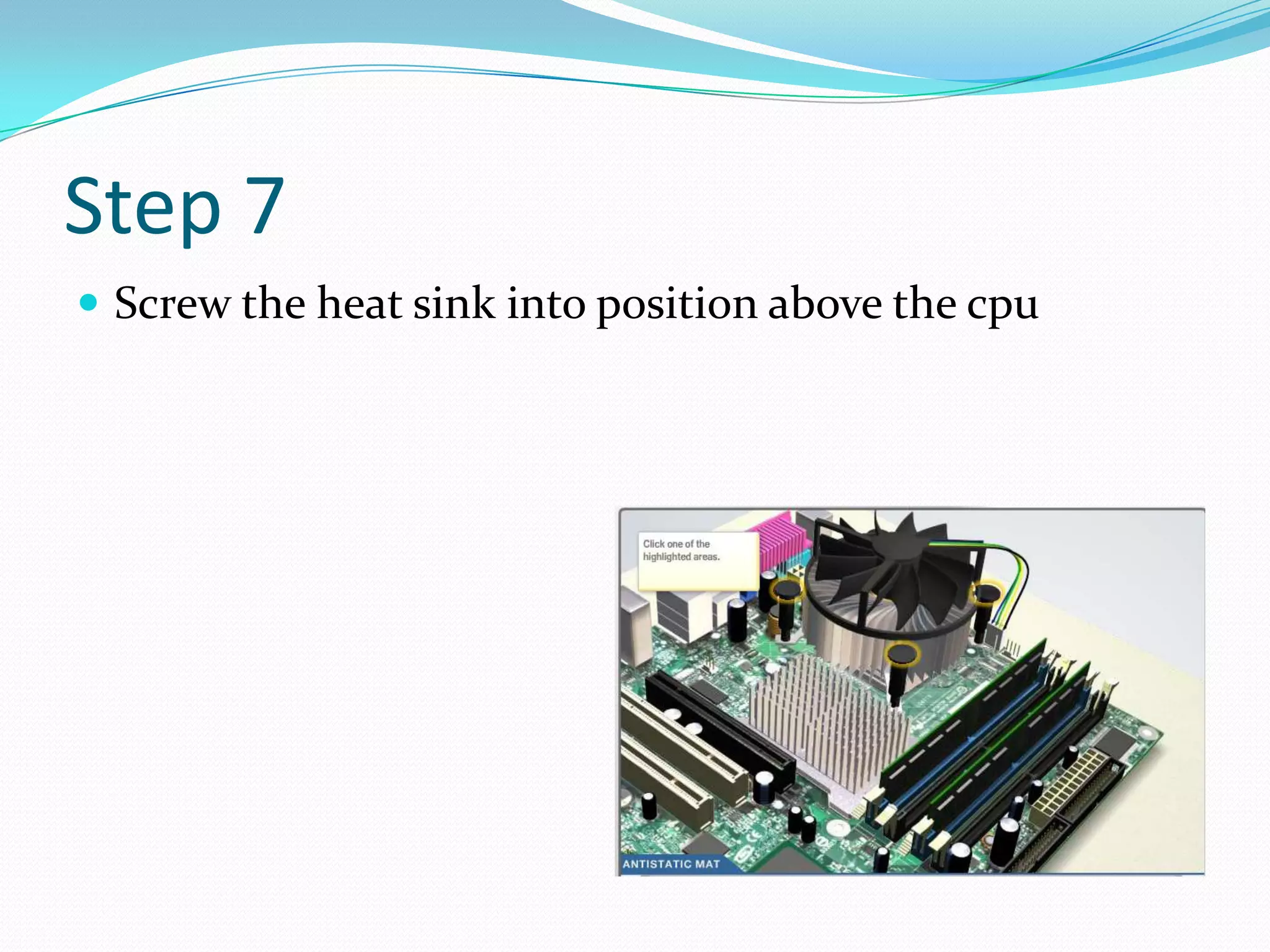 Step 7

Screw the heat sink into position above the cpu

Click one of the highlighted areas.

ANTISTATIC MAT